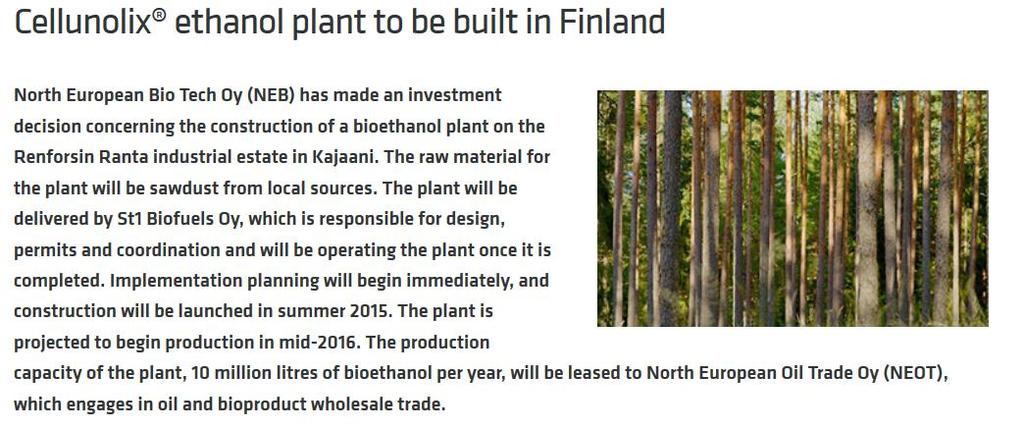 Cellunolix® ethanol plant to be built in Finland

North European Bio Tech Oy (NEB) has made an investment decision concerning the construction of a bioethanol plant on the Renforsin Ranta industrial estate in Kajaani. The raw material for the plant will be sawdust from local sources. The plant will be delivered by St1 Biofuels Oy, which is responsible for design, permits and coordination and will be operating the plant once it is completed. Implementation planning will begin immediately, and construction will be launched in summer 2015. The plant is projected to begin production in mid-2016. The production capacity of the plant, 10 million litres of bioethanol per year, will be leased to North European Oil Trade Oy (NEOT), which engages in oil and bioproduct wholesale trade.